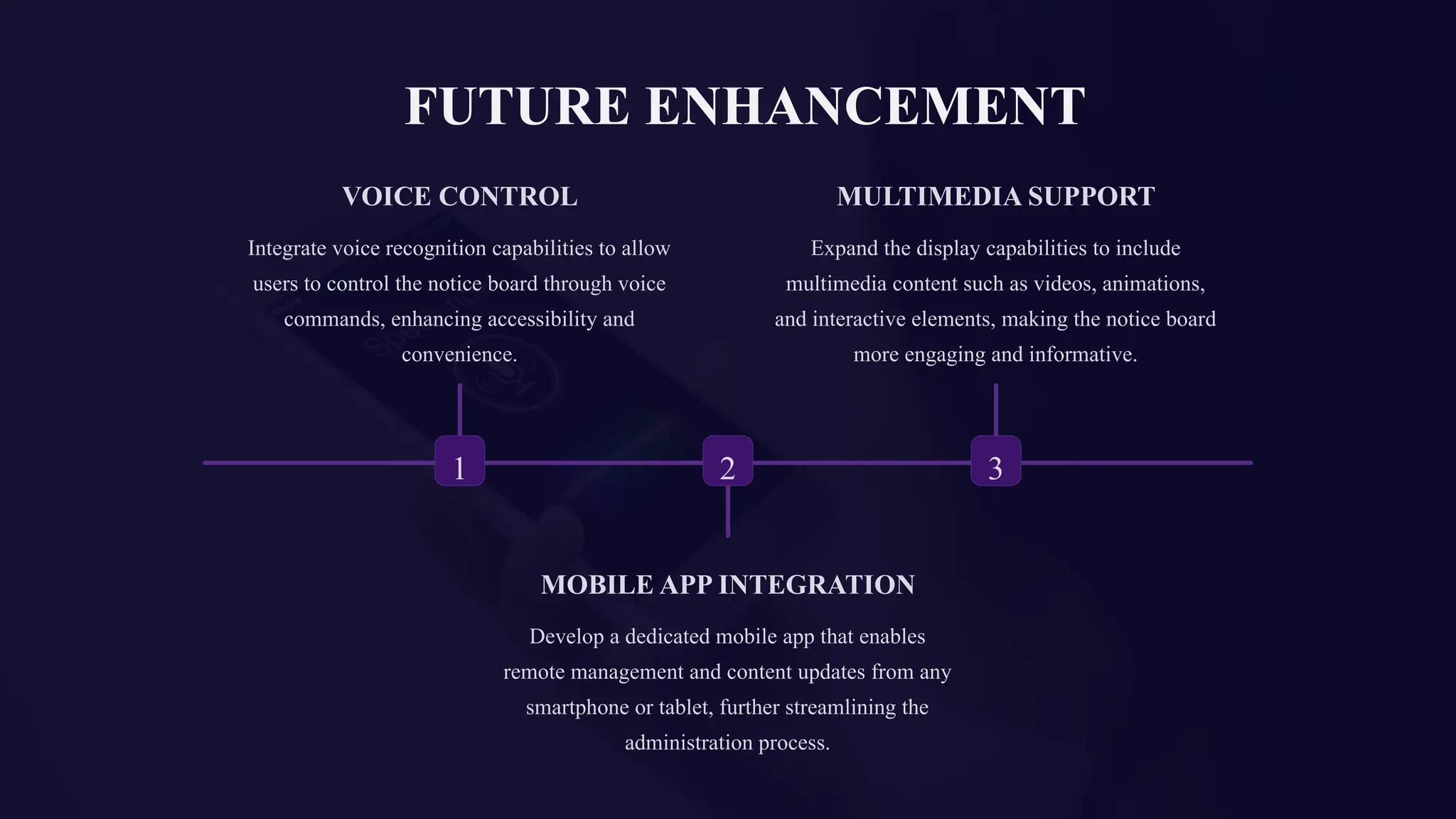 FUTURE ENHANCEMENT

VOICE CONTROL

Integrate voice recognition capabilities to allow users to control the notice board through voice commands, enhancing accessibility and convenience.

MULTIMEDIA SUPPORT

Expand the display capabilities to include multimedia content such as videos, animations, and interactive elements, making the notice board more engaging and informative.

1

2

3

MOBILE APP INTEGRATION

Develop a dedicated mobile app that enables remote management and content updates from any smartphone or tablet, further streamlining the administration process.